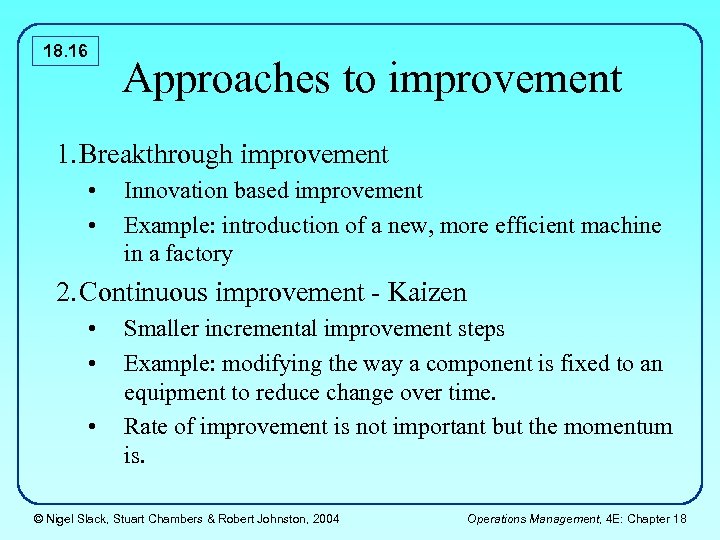 18.16

Approaches to improvement

1. Breakthrough improvement

• Innovation based improvement

• Example: introduction of a new, more efficient machine in a factory

2. Continuous improvement - Kaizen

• Smaller incremental improvement steps

• Example: modifying the way a component is fixed to an equipment to reduce change over time.

• Rate of improvement is not important but the momentum is.

© Nigel Slack, Stuart Chambers & Robert Johnston, 2004

Operations Management, 4E: Chapter 18